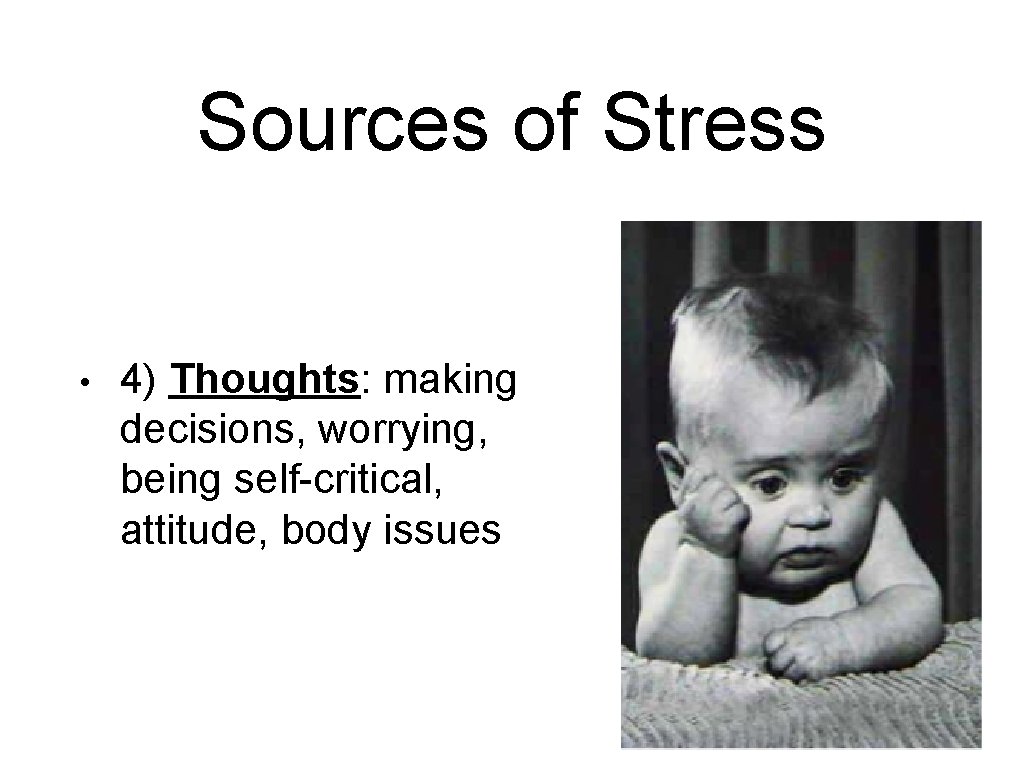 Sources of Stress

• 4) Thoughts: making decisions, worrying, being self-critical, attitude, body issues